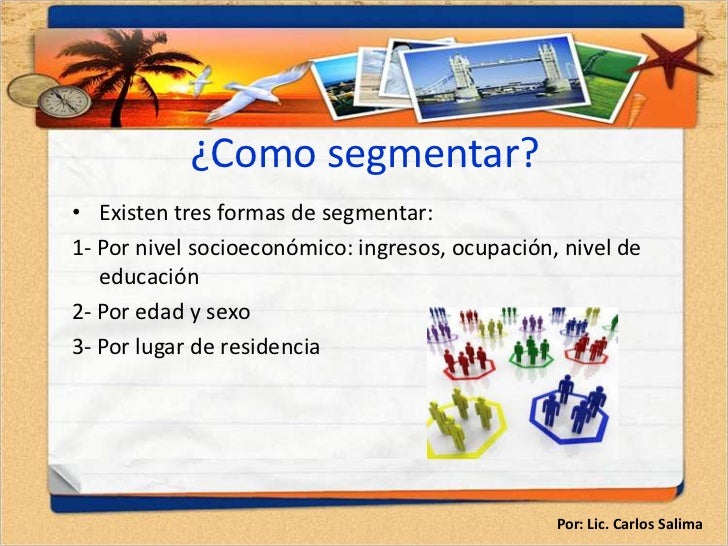 ¿Como segmentar?

• Existen tres formas de segmentar:

1- Por nivel socioeconómico: ingresos, ocupación, nivel de educación

2- Por edad y sexo

3- Por lugar de residencia

Por: Lic. Carlos Salima